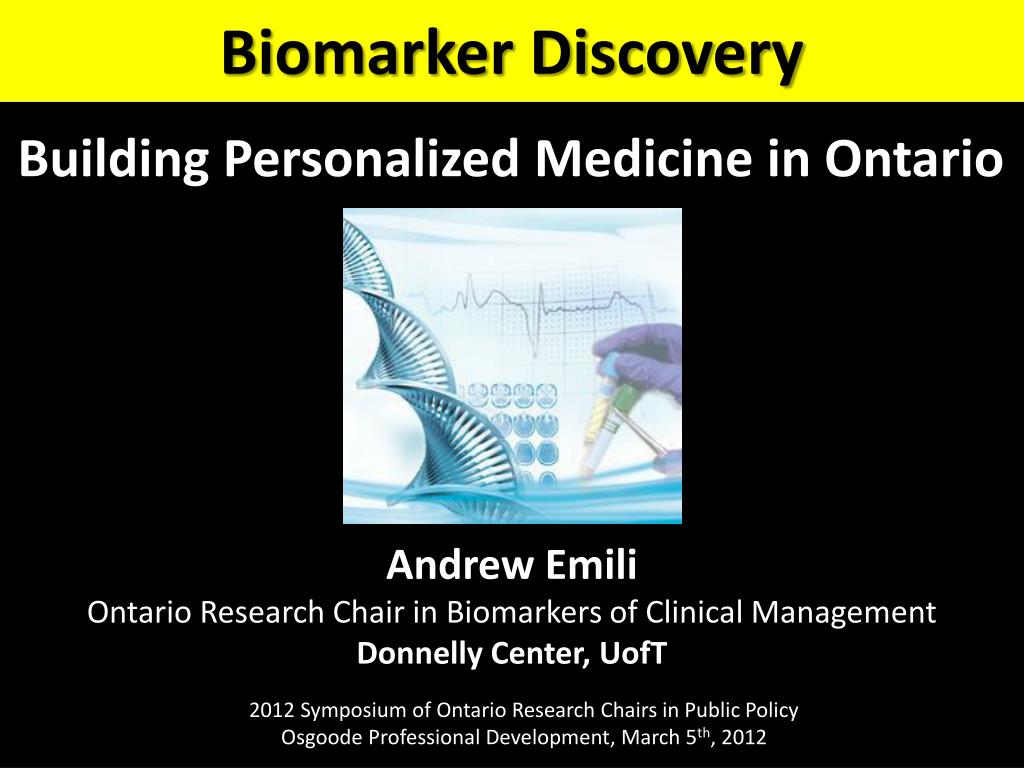 Biomarker Discovery

Building Personalized Medicine in Ontario

Andrew Emili
Ontario Research Chair in Biomarkers of Clinical Management
Donnelly Center, UofT

2012 Symposium of Ontario Research Chairs in Public Policy
Osgoode Professional Development, March 5$^{th}$, 2012